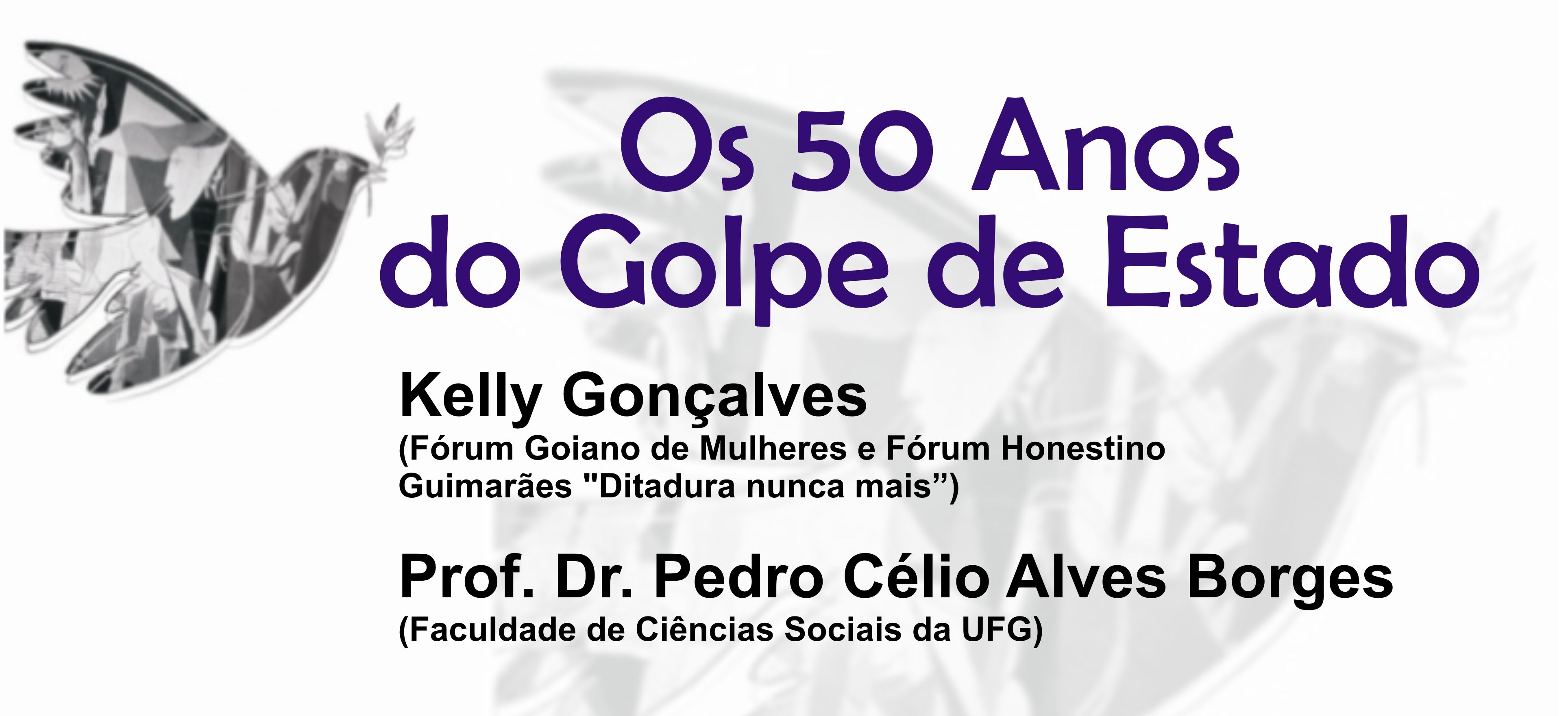 Os 50 Anos
do Golpe de Estado

Kelly Gonçalves
(Fórum Goiano de Mulheres e Fórum Honestino Guimarães "Ditadura nunca mais”)

Prof. Dr. Pedro Célio Alves Borges
(Faculdade de Ciências Sociais da UFG)